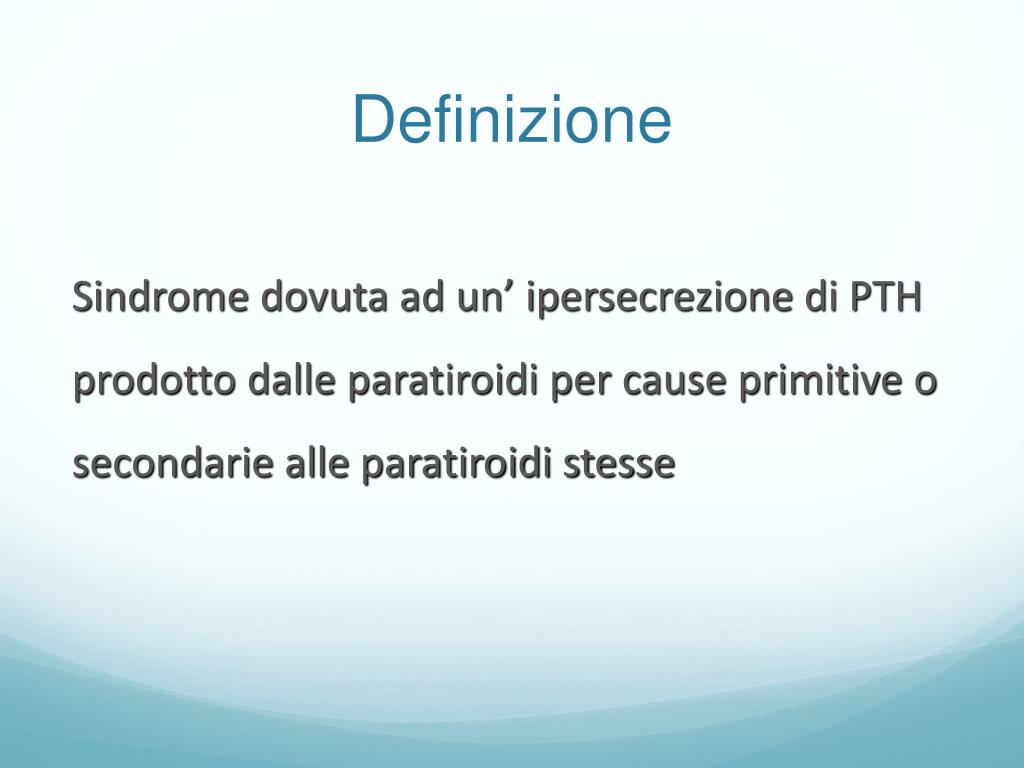 Definizione

Sindrome dovuta ad un’ ipersecrezione di PTH prodotto dalle paratiroidi per cause primitive o secondarie alle paratiroidi stesse